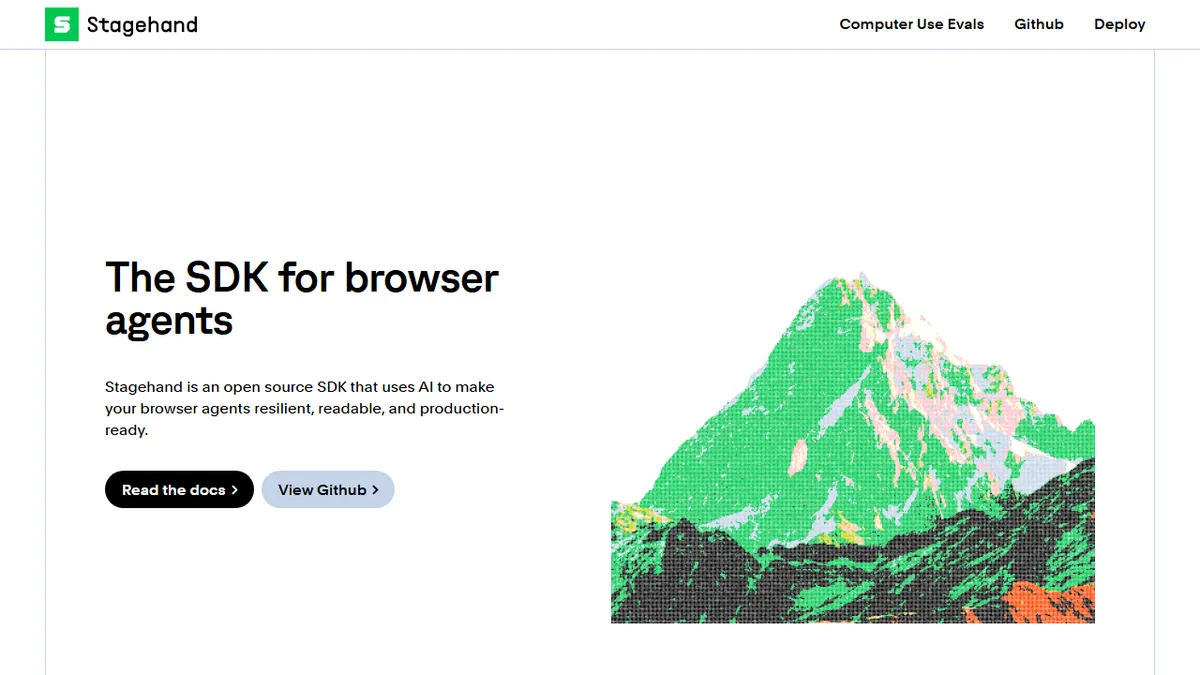 S Stagehand

Computer Use Evals Github Deploy

The SDK for browser agents

Stagehand is an open source SDK that uses AI to make your browser agents resilient, readable, and production-ready.

Read the docs >
View Github >